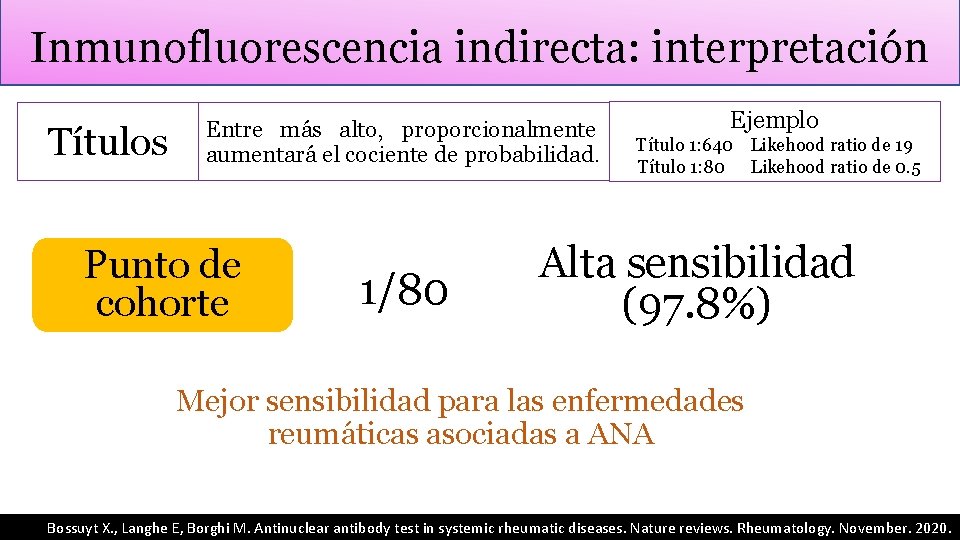 Inmunofluorescencia indirecta: interpretación

Títulos

Entre más alto, proporcionalmente aumentará el cociente de probabilidad.

Ejemplo
Título 1:640 Likehood ratio de 19
Título 1:80 Likehood ratio de 0.5

Punto de cohorte

1/80

Alta sensibilidad (97.8%)

Mejor sensibilidad para las enfermedades reumáticas asociadas a ANA

Bossuyt X., Langhe E, Borghi M. Antinuclear antibody test in systemic rheumatic diseases. Nature reviews. Rheumatology. November. 2020.